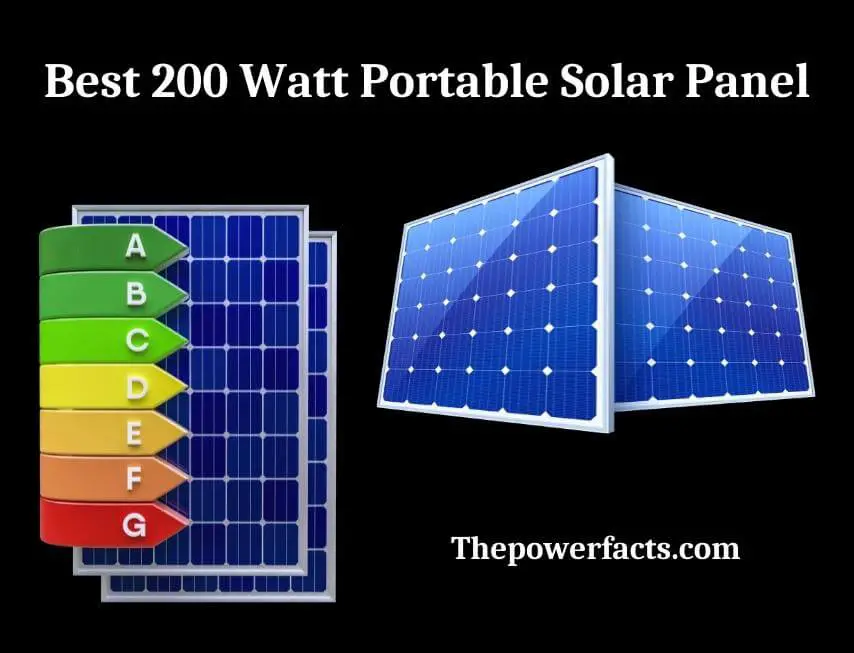 Best 200 Watt Portable Solar Panel

A
B
C
D
E
F
G

Thepowerfacts.com